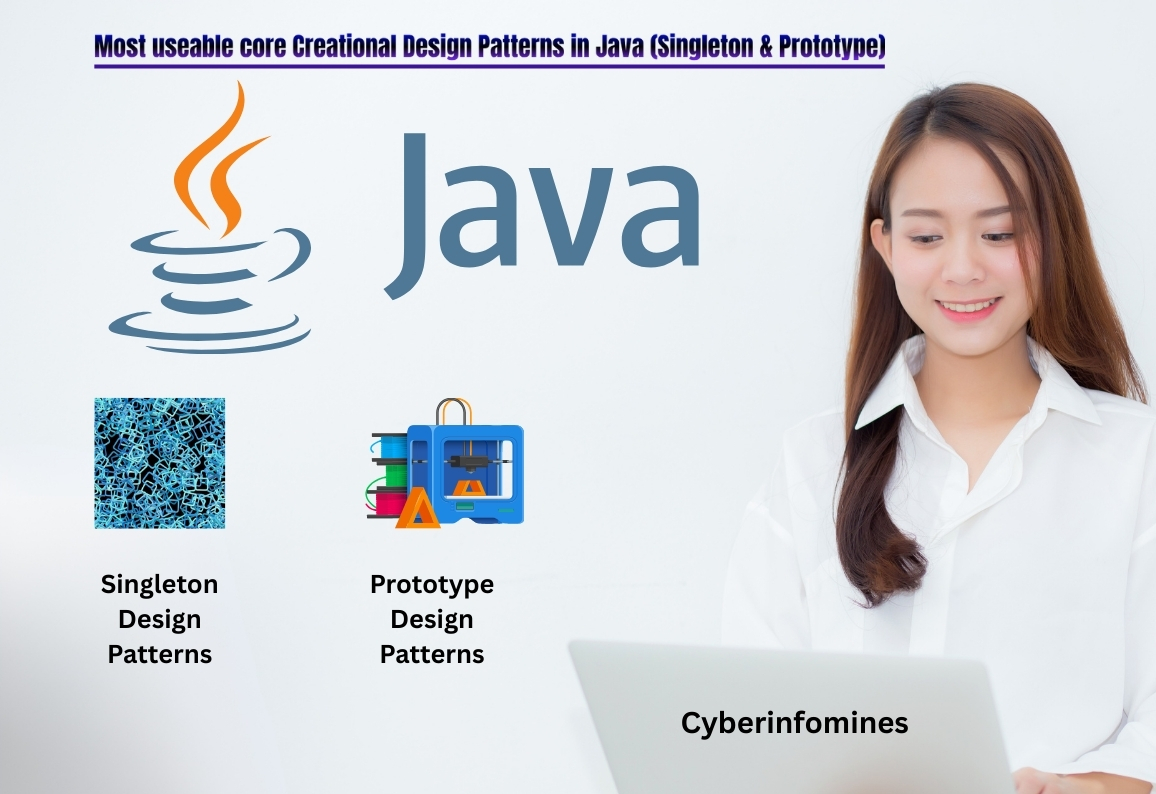 Most useable core Creational Design Patterns in Java (Singleton & Prototype)

Java

Singleton Design Patterns

Prototype Design Patterns

Cyberinfomines